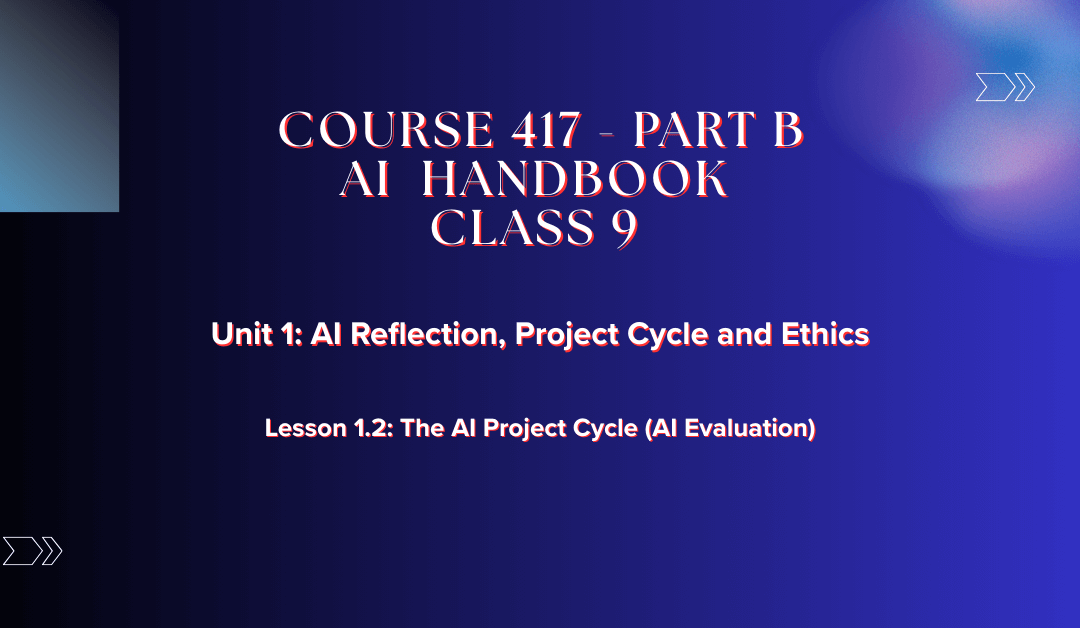 COURSE 417 - PART B
AI HANDBOOK
CLASS 9

Unit 1: AI Reflection, Project Cycle and Ethics

Lesson 1.2: The AI Project Cycle (AI Evaluation)